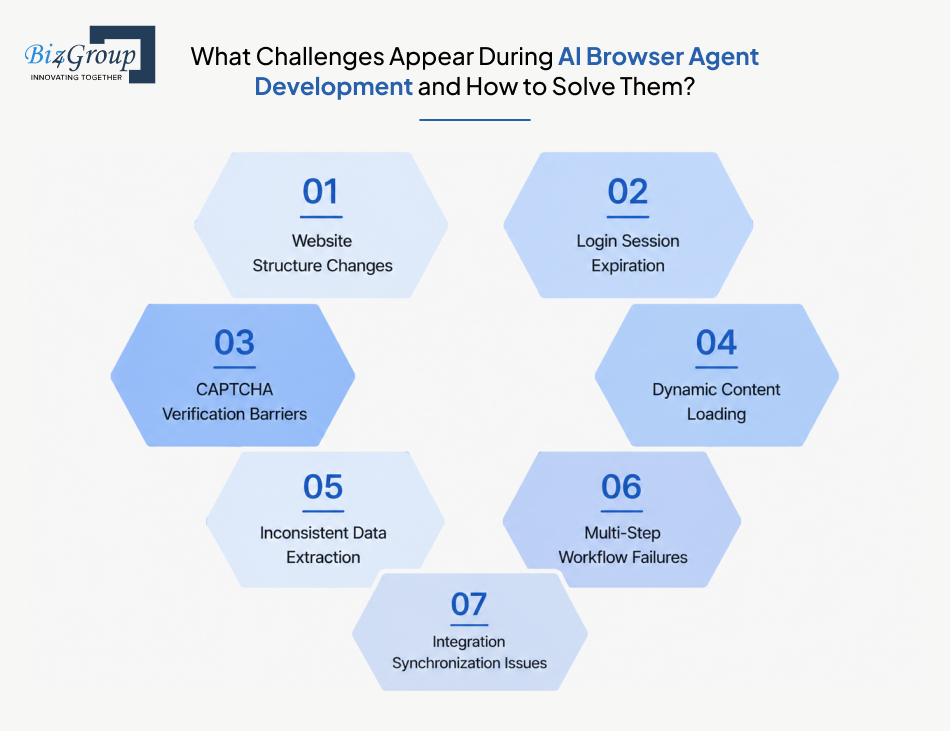 Biz4Group
INNOVATING TOGETHER

What Challenges Appear During AI Browser Agent Development and How to Solve Them?

01
Website Structure Changes

02
Login Session Expiration

03
CAPTCHA Verification Barriers

04
Dynamic Content Loading

05
Inconsistent Data Extraction

06
Multi-Step Workflow Failures

07
Integration Synchronization Issues